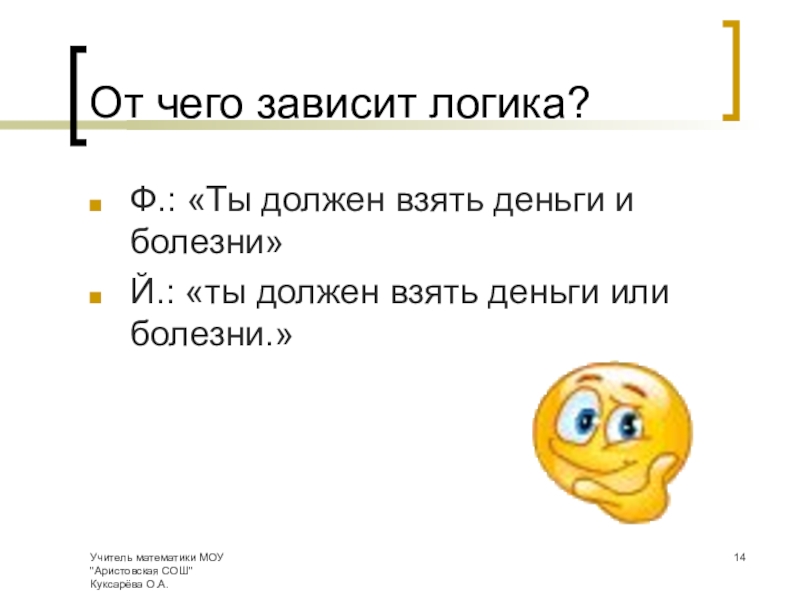 От чего зависит логика?

Ф.: «Ты должен взять деньги и болезни»

Й.: «ты должен взять деньги или болезни.»

Учитель математики МОУ "Аристовская СОШ" Куксарёва О.А.

14